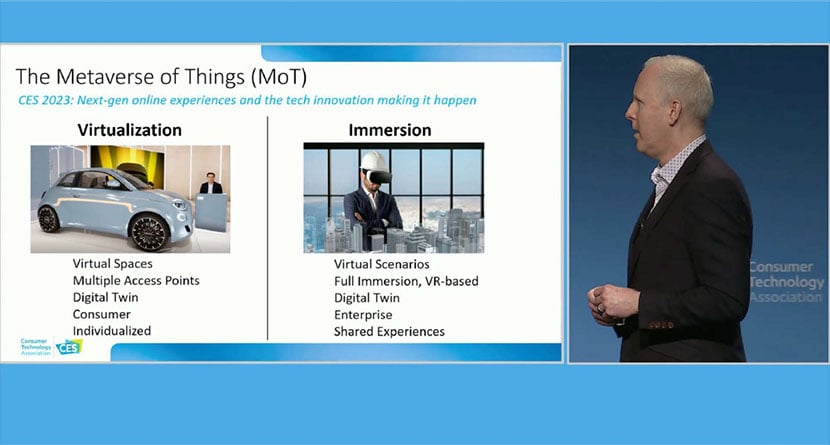 The Metaverse of Things (MoT)

CES 2023: Next-gen online experiences and the tech innovation making it happen

Virtualization

Virtual Spaces
Multiple Access Points
Digital Twin
Consumer
Individualized

Immersion

Virtual Scenarios
Full Immersion, VR-based
Digital Twin
Enterprise
Shared Experiences

Consumer Technology Association CES

Consumer Technology Association